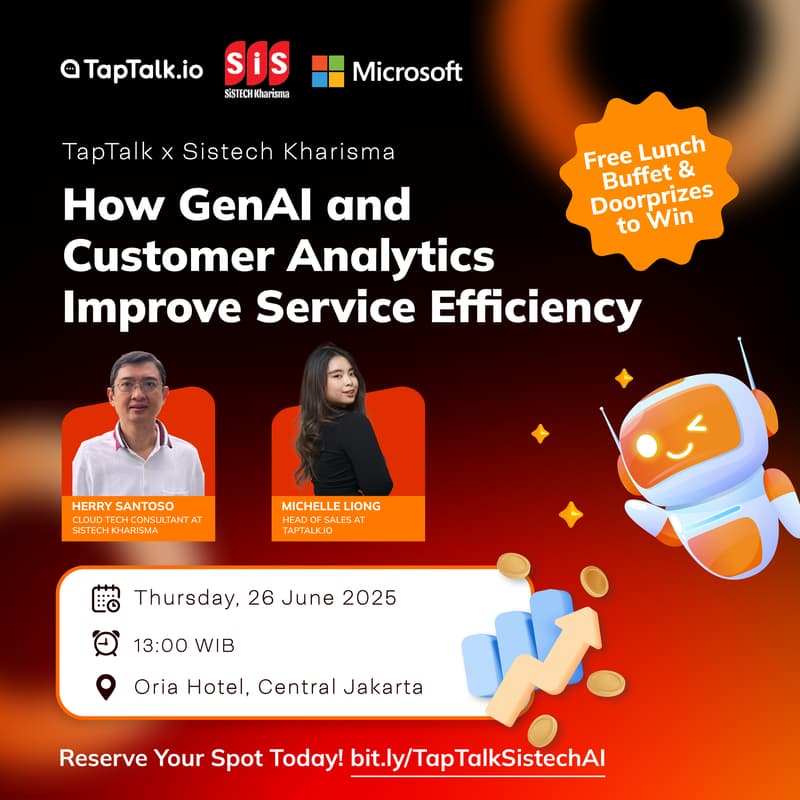 TapTalk.io SiS SiSTECH Kharisma Microsoft

TapTalk x Sistech Kharisma

How GenAI and Customer Analytics Improve Service Efficiency

Free Lunch Buffet & Doorprizes to Win

HERRY SANTOSO
CLOUD TECH CONSULTANT AT SISTECH KHARISMA

MICHELLE LIONG
HEAD OF SALES AT TAPTALK.IO

Thursday, 26 June 2025

13:00 WIB

Oria Hotel, Central Jakarta

Reserve Your Spot Today! bit.ly/TapTalkSistechAI